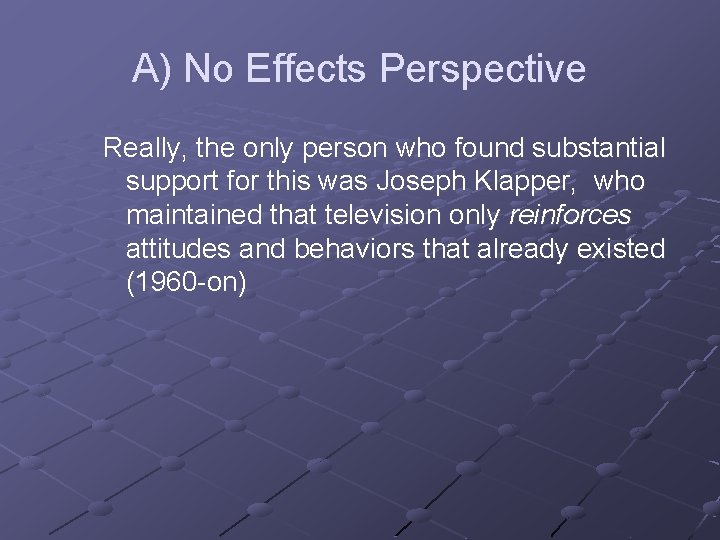 A) No Effects Perspective

Really, the only person who found substantial support for this was Joseph Klapper,  who maintained that television only reinforces attitudes and behaviors that already existed (1960-on)